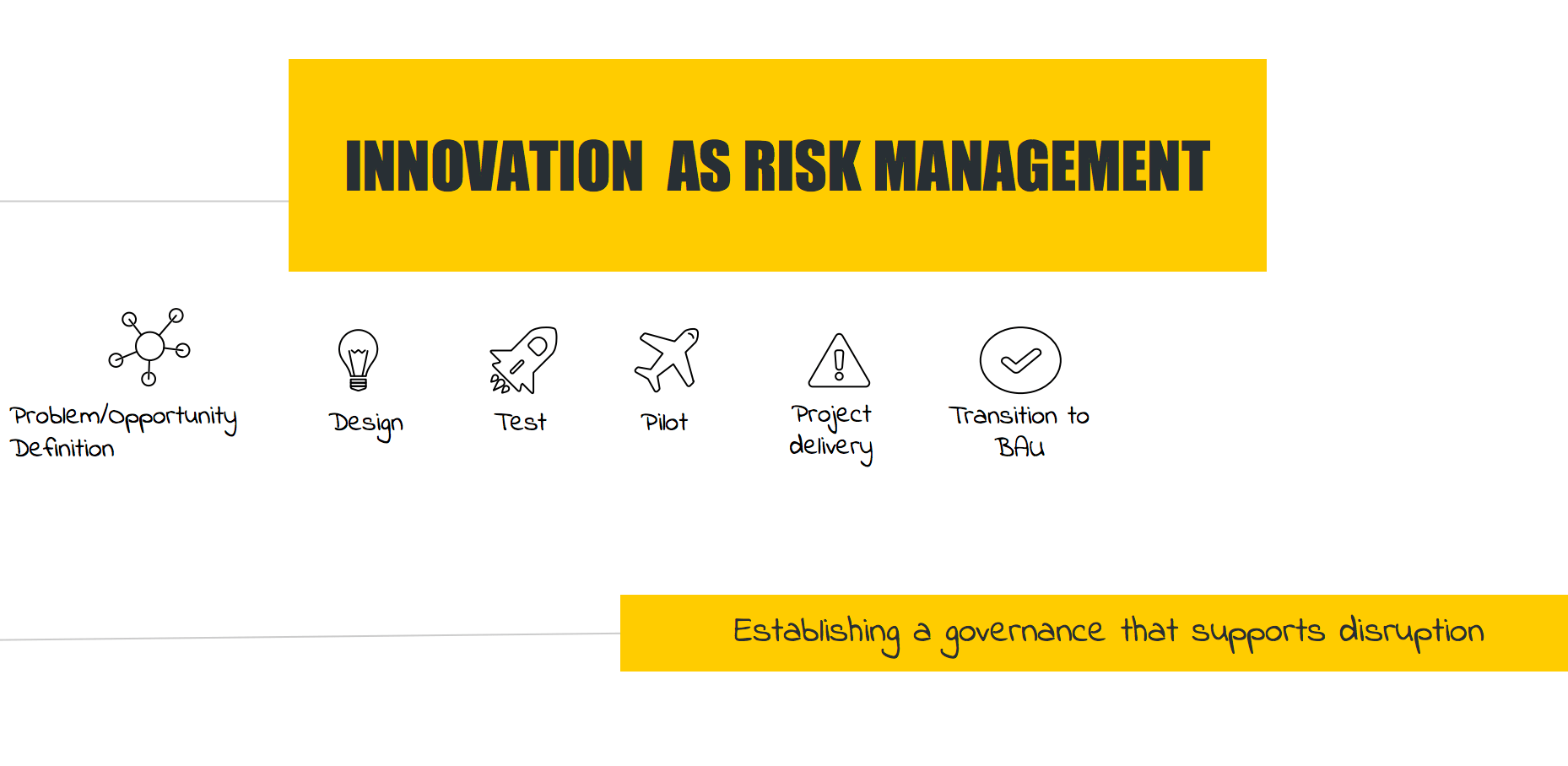 INNOVATION AS RISK MANAGEMENT

Problem/Opportunity Definition

Design

Test

Pilot

Project delivery

Transition to BAU

Establishing a governance that supports disruption